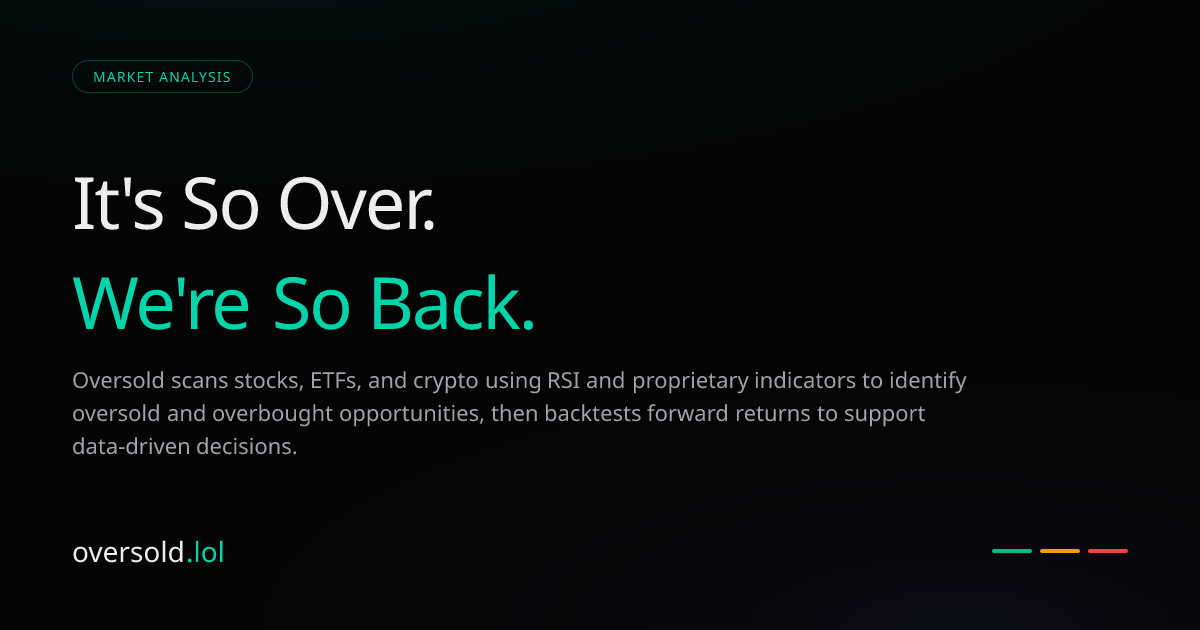 MARKET ANALYSIS

It's So Over.

We're So Back.

Oversold scans stocks, ETFs, and crypto using RSI and proprietary indicators to identify oversold and overbought opportunities, then backtests forward returns to support data-driven decisions.

oversold.lol